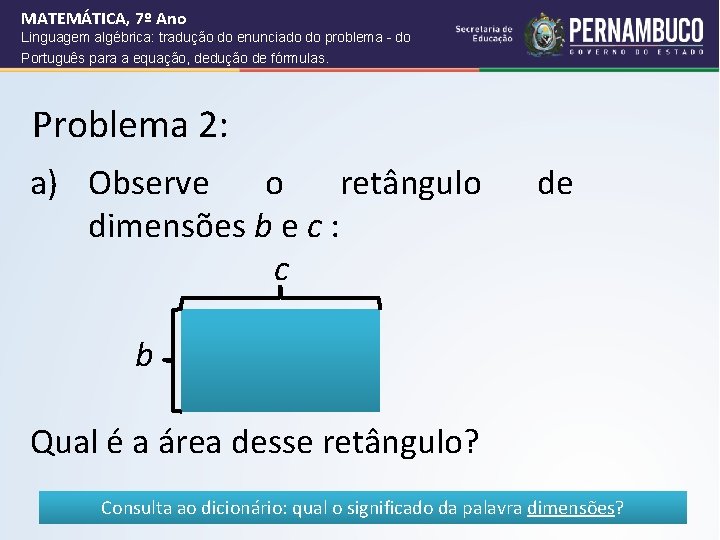 MATEMÁTICA, 7º Ano
Linguagem algébrica: tradução do enunciado do problema - do Português para a equação, dedução de fórmulas.

Secretaria de Educação
PERNAMBUCO
GOVERNO DO ESTADO

Problema 2:

a) Observe o retângulo de dimensões $b$ e $c$ :

$c$

$b$

Qual é a área desse retângulo?

Consulta ao dicionário: qual o significado da palavra dimensões?